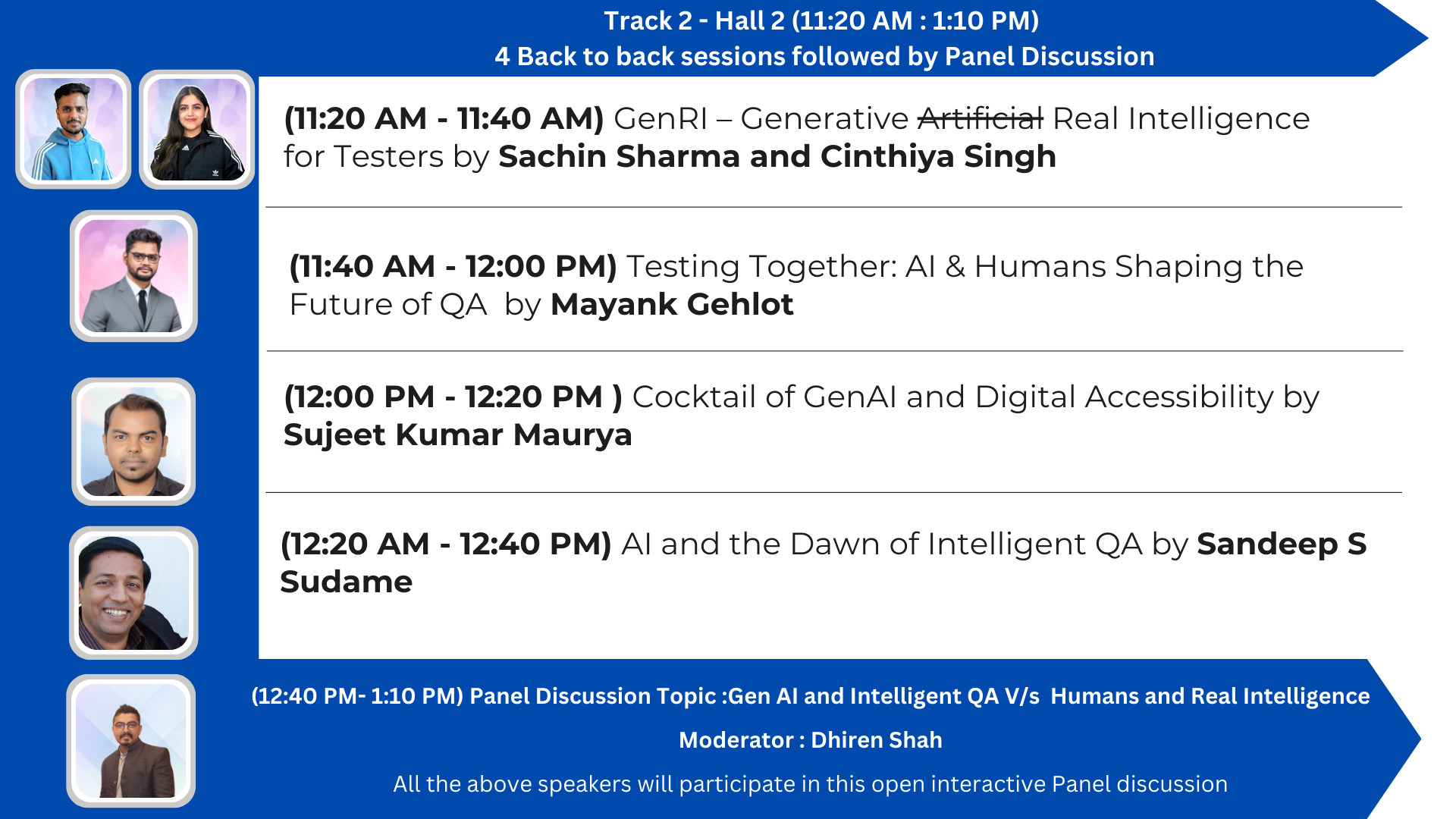 Track 2 - Hall 2 (11:20 AM : 1:10 PM)
4 Back to back sessions followed by Panel Discussion

(11:20 AM - 11:40 AM) GenRI – Generative ~~Artificial~~ Real Intelligence for Testers by Sachin Sharma and Cinthiya Singh

(11:40 AM - 12:00 PM) Testing Together: AI & Humans Shaping the Future of QA by Mayank Gehlot

(12:00 PM - 12:20 PM ) Cocktail of GenAI and Digital Accessibility by Sujeet Kumar Maurya

(12:20 AM - 12:40 PM) AI and the Dawn of Intelligent QA by Sandeep S Sudame

(12:40 PM- 1:10 PM) Panel Discussion Topic :Gen AI and Intelligent QA V/s Humans and Real Intelligence

Moderator : Dhiren Shah

All the above speakers will participate in this open interactive Panel discussion